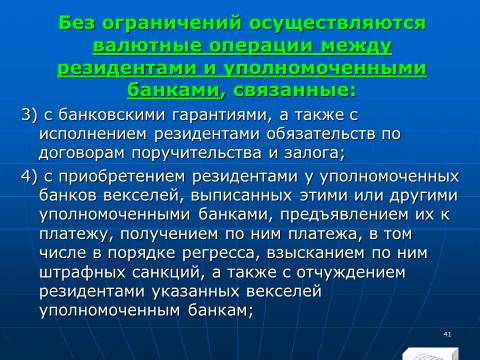 Без ограничений осуществляются валютные операции между резидентами и уполномоченными банками, связанные:

3) с банковскими гарантиями, а также с исполнением резидентами обязательств по договорам поручительства и залога;

4) с приобретением резидентами у уполномоченных банков векселей, выписанных этими или другими уполномоченными банками, предъявлением их к платежу, получением по ним платежа, в том числе в порядке регресса, взысканием по ним штрафных санкций, а также с отчуждением резидентами указанных векселей уполномоченным банкам;

41